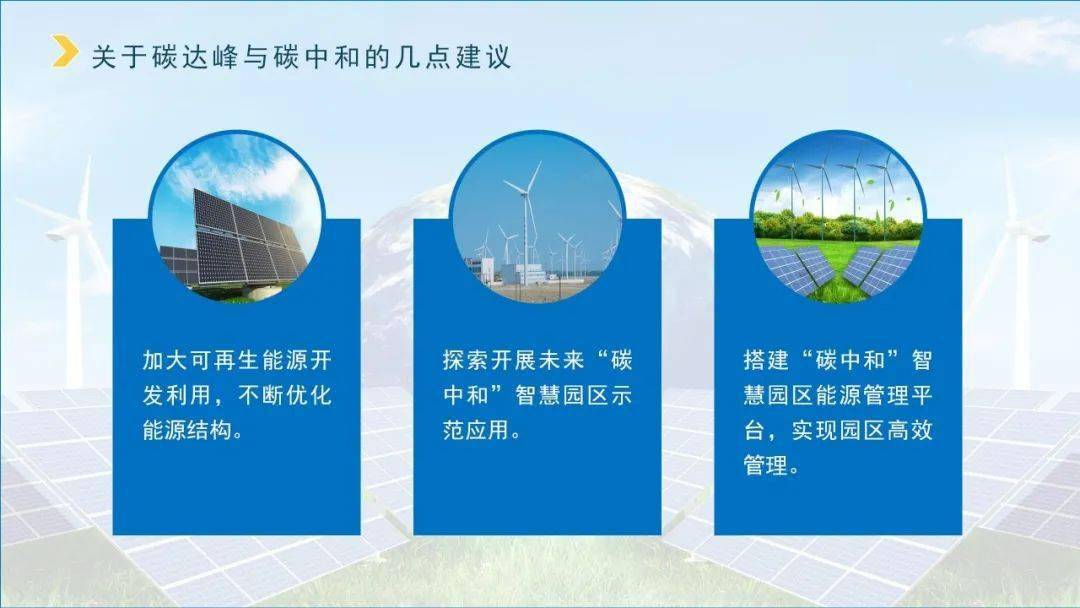 关于碳达峰与碳中和的几点建议

加大可再生能源开发利用，不断优化能源结构。

探索开展未来“碳中和”智慧园区示范应用。

搭建“碳中和”智慧园区能源管理平台，实现园区高效管理。